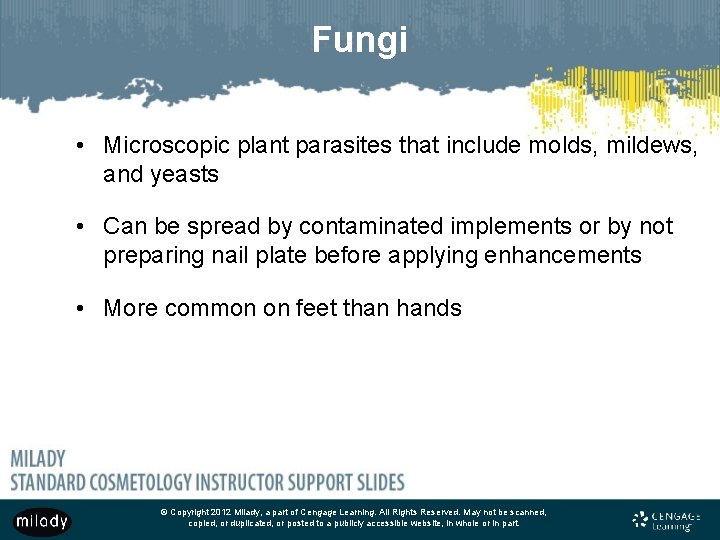 Fungi

• Microscopic plant parasites that include molds, mildews, and yeasts

• Can be spread by contaminated implements or by not preparing nail plate before applying enhancements

• More common on feet than hands

MILADY
STANDARD COSMETOLOGY INSTRUCTOR SUPPORT SLIDES

milady

© Copyright 2012 Milady, a part of Cengage Learning. All Rights Reserved. May not be scanned, copied, or duplicated, or posted to a publicly accessible website, in whole or in part.

CENGAGE Learning